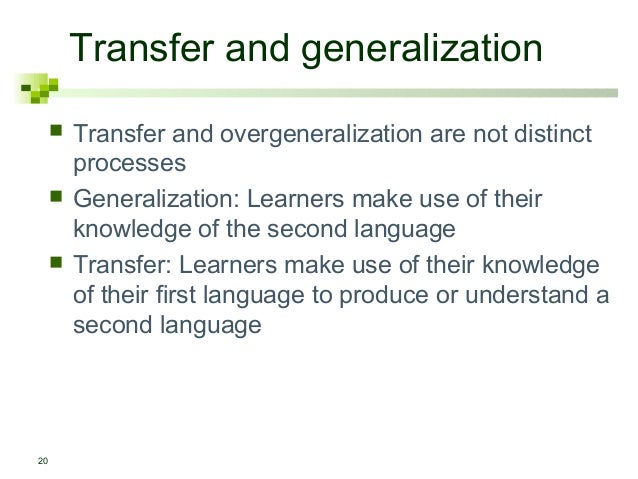 Transfer and generalization

- Transfer and overgeneralization are not distinct processes
- Generalization: Learners make use of their knowledge of the second language
- Transfer: Learners make use of their knowledge of their first language to produce or understand a second language

20